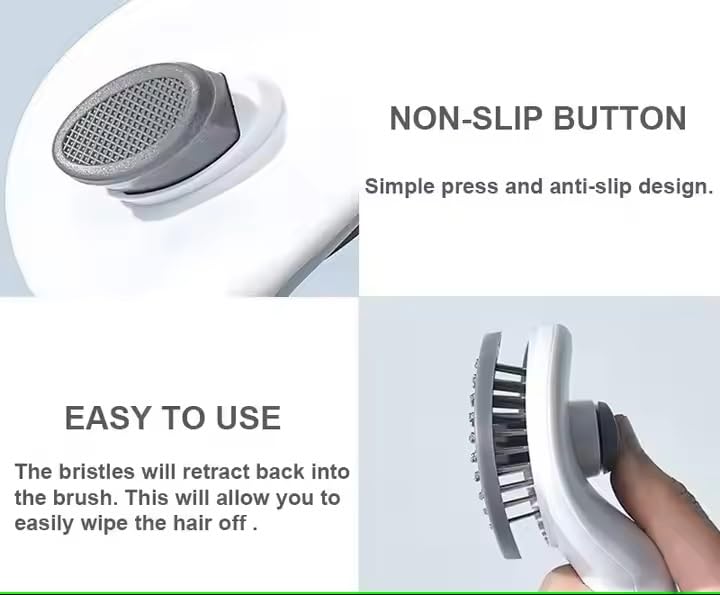 NON-SLIP BUTTON

Simple press and anti-slip design.

EASY TO USE

The bristles will retract back into the brush. This will allow you to easily wipe the hair off .